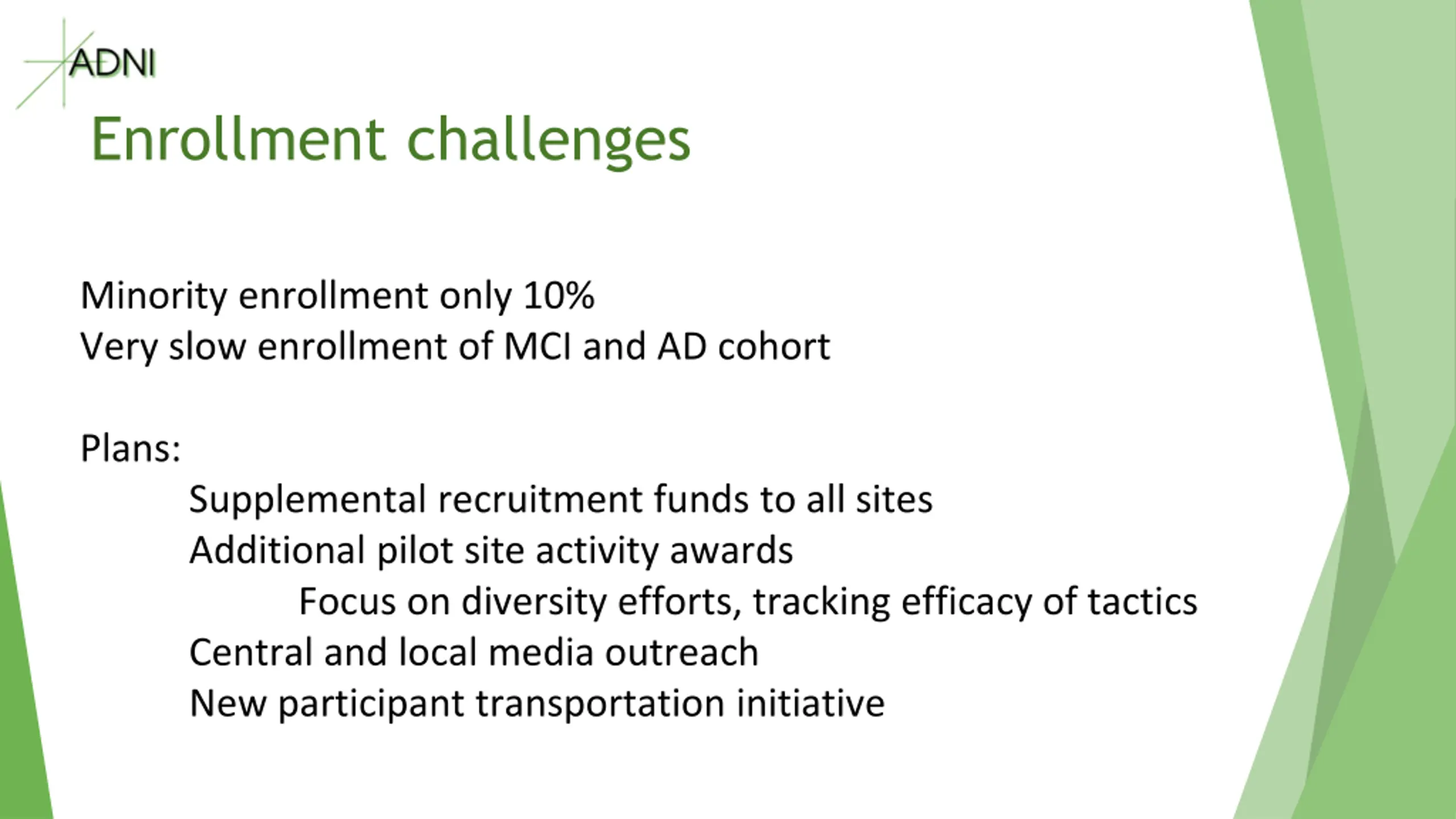 ADNI

Enrollment challenges

Minority enrollment only 10%
Very slow enrollment of MCI and AD cohort

Plans:
Supplemental recruitment funds to all sites
Additional pilot site activity awards
Focus on diversity efforts, tracking efficacy of tactics
Central and local media outreach
New participant transportation initiative